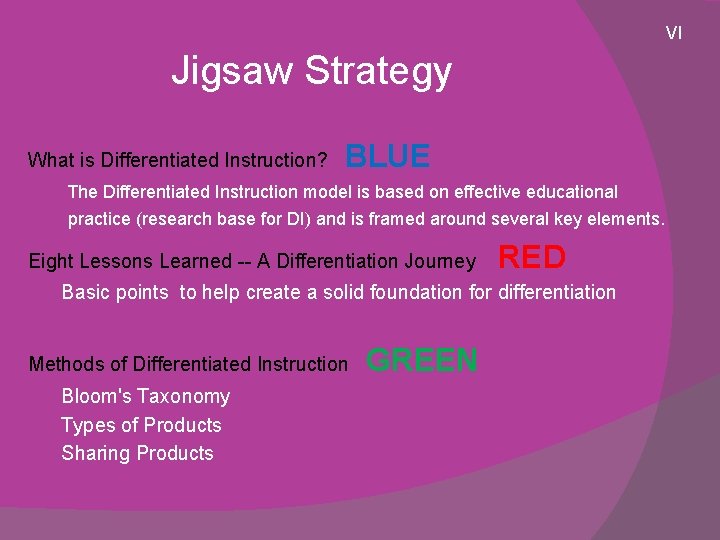 VI

Jigsaw Strategy

What is Differentiated Instruction? BLUE

The Differentiated Instruction model is based on effective educational practice (research base for DI) and is framed around several key elements.

Eight Lessons Learned -- A Differentiation Journey RED

Basic points to help create a solid foundation for differentiation

Methods of Differentiated Instruction GREEN

Bloom's Taxonomy
Types of Products
Sharing Products